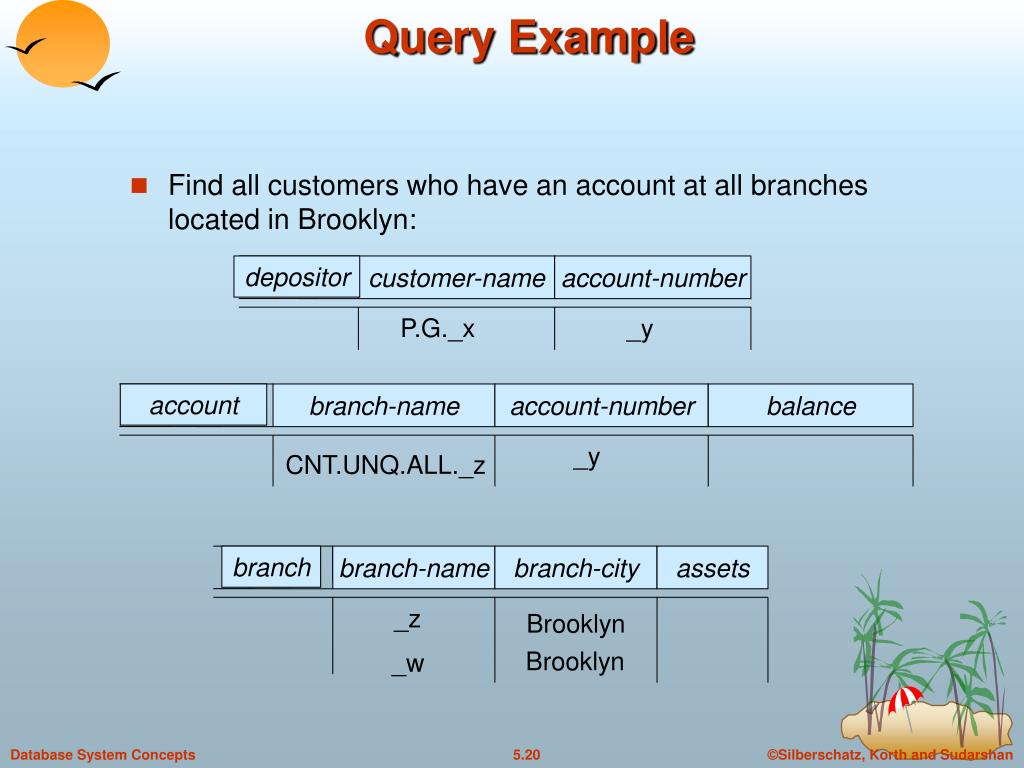 Query Example

Find all customers who have an account at all branches located in Brooklyn:

| depositor | customer-name | account-number |
|---|---|---|
| | P.G._x | _y |

| account | branch-name | account-number | balance |
|---|---|---|---|
| | CNT.UNQ.ALL._z | _y | |

| branch | branch-name | branch-city | assets |
|---|---|---|---|
| | _z | Brooklyn | |
| | _w | Brooklyn | |

Database System Concepts
5.20
©Silberschatz, Korth and Sudarshan